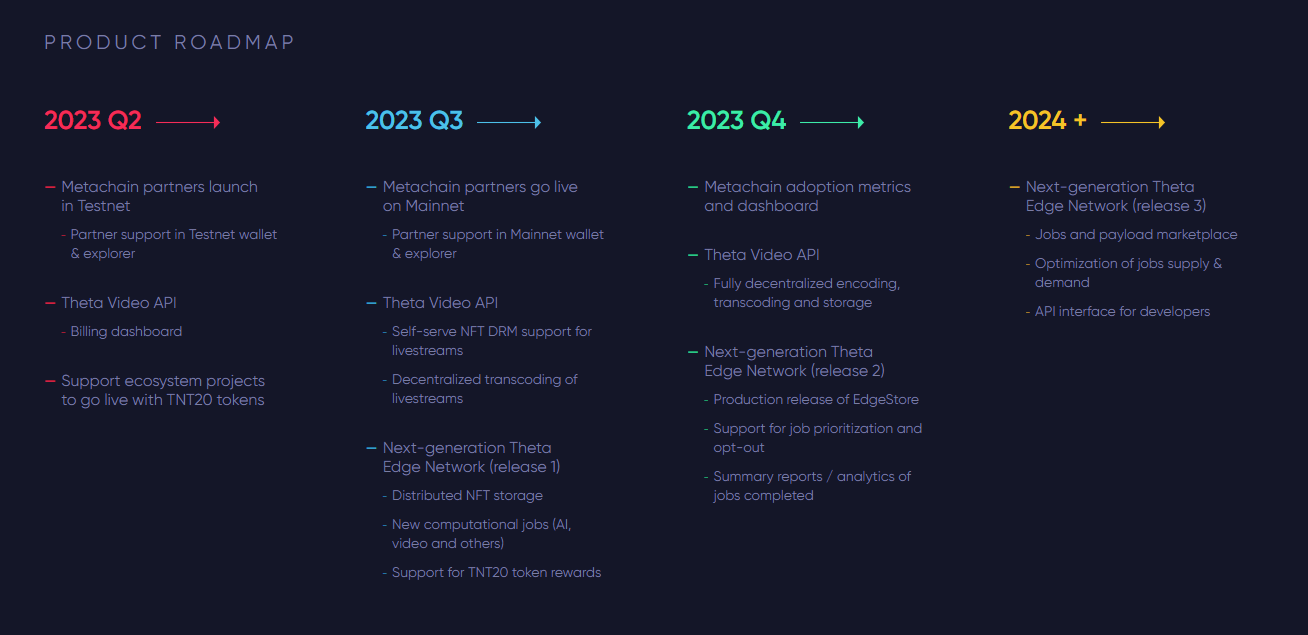 PRODUCT ROADMAP

2023 Q2

– Metachain partners launch in Testnet

- Partner support in Testnet wallet & explorer

– Theta Video API

- Billing dashboard

– Support ecosystem projects to go live with TNT20 tokens

2023 Q3

– Metachain partners go live on Mainnet

- Partner support in Mainnet wallet & explorer

– Theta Video API

- Self-serve NFT DRM support for livestreams

- Decentralized transcoding of livestreams

– Next-generation Theta Edge Network (release 1)

- Distributed NFT storage

- New computational jobs (AI, video and others)

- Support for TNT20 token rewards

2023 Q4

– Metachain adoption metrics and dashboard

– Theta Video API

- Fully decentralized encoding, transcoding and storage

– Next-generation Theta Edge Network (release 2)

- Production release of EdgeStore

- Support for job prioritization and opt-out

- Summary reports / analytics of jobs completed

2024 +

– Next-generation Theta Edge Network (release 3)

- Jobs and payload marketplace

- Optimization of jobs supply & demand

- API interface for developers